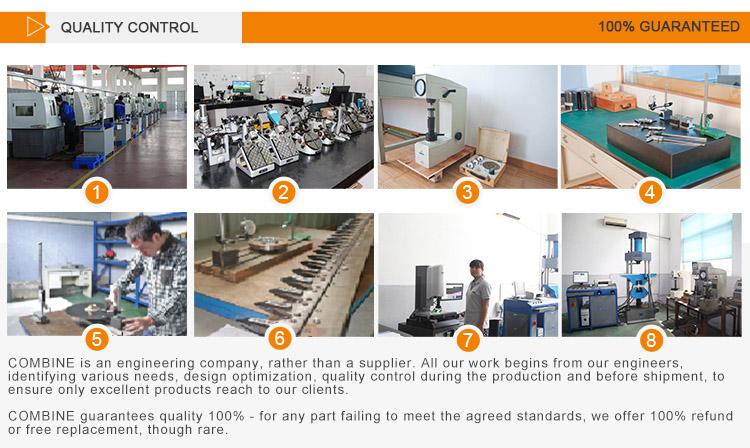 QUALITY CONTROL

100% GUARANTEED

1

2

3

4

5

6

7

8

COMBINE is an engineering company, rather than a supplier. All our work begins from our engineers, identifying various needs, design optimization, quality control during the production and before shipment, to ensure only excellent products reach to our clients.

COMBINE guarantees quality 100% - for any part failing to meet the agreed standards, we offer 100% refund or free replacement, though rare.